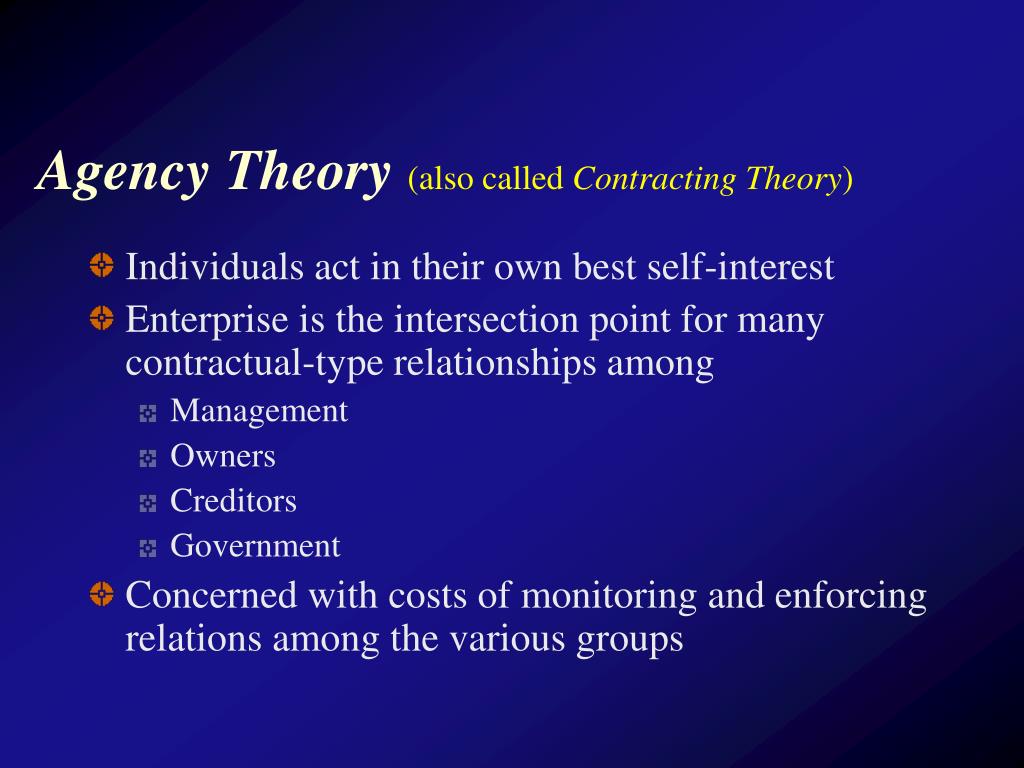 Agency Theory (also called Contracting Theory)

Individuals act in their own best self-interest

Enterprise is the intersection point for many contractual-type relationships among

Management

Owners

Creditors

Government

Concerned with costs of monitoring and enforcing relations among the various groups